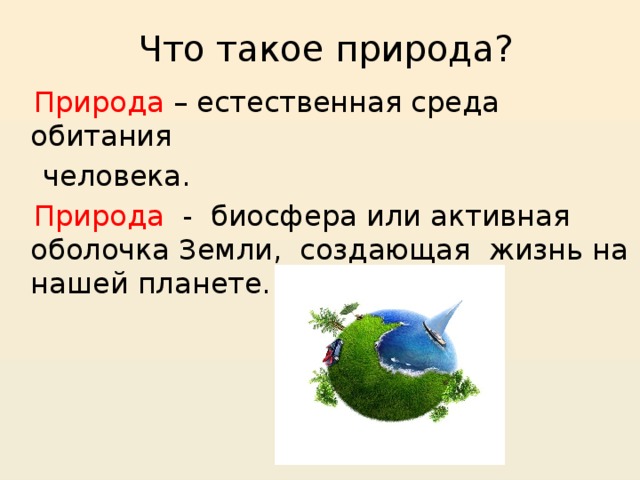 Что такое природа?

Природа – естественная среда обитания

человека.

Природа - биосфера или активная оболочка Земли, создающая жизнь на нашей планете.